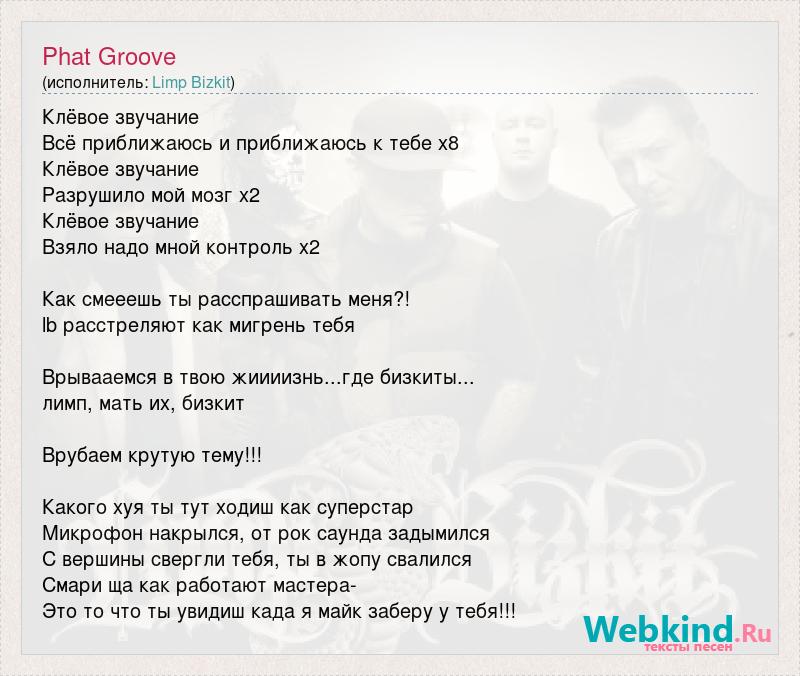 Phat Groove
(исполнитель: Limp Bizkit)

Клёвое звучание
Всё приближаюсь и приближаюсь к тебе x8
Клёвое звучание
Разрушило мой мозг x2
Клёвое звучание
Взяло надо мной контроль x2

Как смееешь ты расспрашивать меня?!
lb расстреляют как мигрень тебя

Врывааемся в твою жиииизнь...где бизкиты...
лимп, мать их, бизкит

Врубаем крутую тему!!!

Какого хуя ты тут ходиш как суперстар
Микрофон накрылся, от рок саунда задымился
С вершины свергли тебя, ты в жопу свалился
Смари ща как работают мастера-
Это то что ты увидиш када я майк заберу у тебя!!!

Webkind.Ru
тексты песен